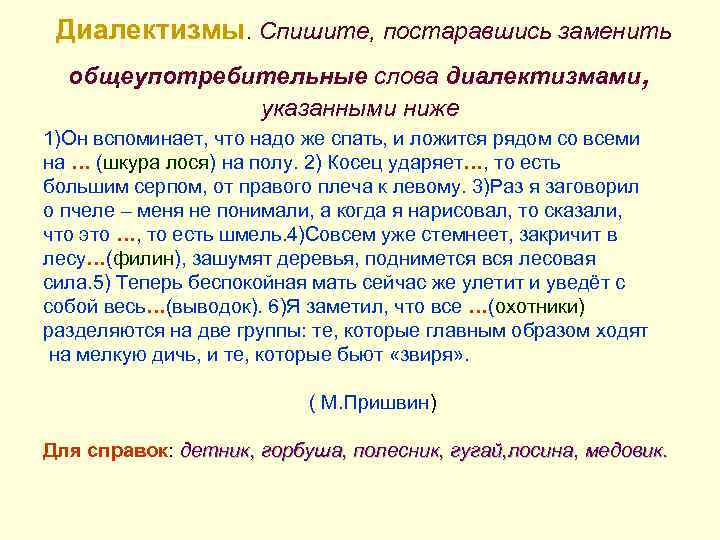 Диалектизмы. Спишите, постаравшись заменить общеупотребительные слова диалектизмами, указанными ниже

1)Он вспоминает, что надо же спать, и ложится рядом со всеми на … (шкура лося) на полу. 2) Косец ударяет…, то есть большим серпом, от правого плеча к левому. 3)Раз я заговорил о пчеле – меня не понимали, а когда я нарисовал, то сказали, что это …, то есть шмель.4)Совсем уже стемнеет, закричит в лесу…(филин), зашумят деревья, поднимется вся лесовая сила.5) Теперь беспокойная мать сейчас же улетит и уведёт с собой весь…(выводок). 6)Я заметил, что все …(охотники) разделяются на две группы: те, которые главным образом ходят на мелкую дичь, и те, которые бьют «звиря».

( М.Пришвин)

Для справок: детник, горбуша, полесник, гугай,лосина, медовик.